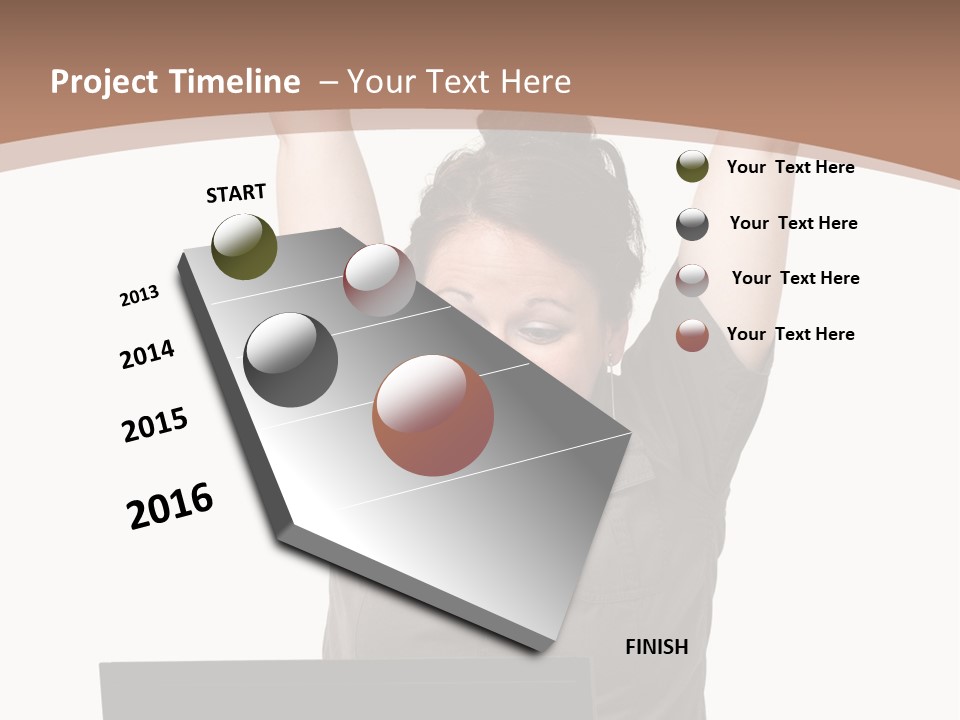 Project Timeline – Your Text Here

START

2013

2014

2015

2016

FINISH

Your Text Here

Your Text Here

Your Text Here

Your Text Here